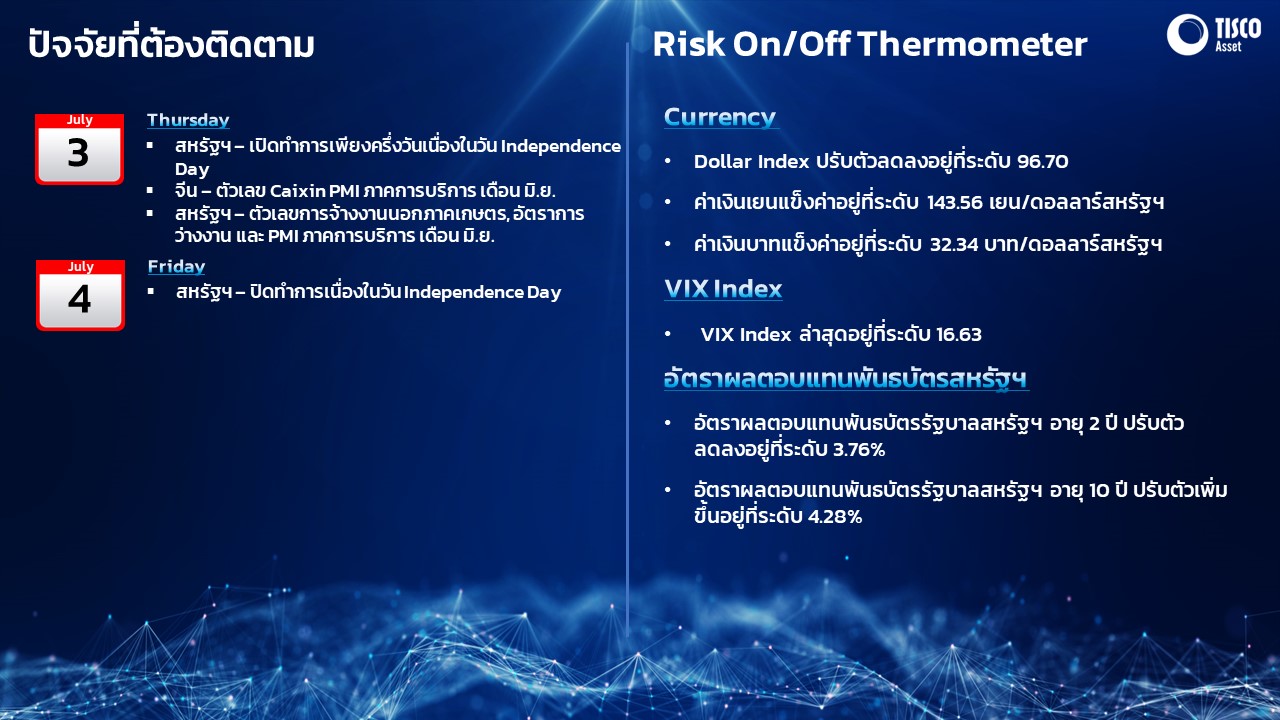 ปัจจัยที่ต้องติดตาม

July
3

Thursday
▪ สหรัฐฯ – เปิดทำการเพียงครึ่งวันเนื่องในวัน Independence Day
▪ จีน – ตัวเลข Caixin PMI ภาคการบริการ เดือน มิ.ย.
▪ สหรัฐฯ – ตัวเลขการจ้างงานนอกภาคเกษตร, อัตราการว่างงาน และ PMI ภาคการบริการ เดือน มิ.ย.

July
4

Friday
▪ สหรัฐฯ – ปิดทำการเนื่องในวัน Independence Day

Risk On/Off Thermometer

TISCO Asset

Currency
• Dollar Index ปรับตัวลดลงอยู่ที่ระดับ 96.70
• ค่าเงินเยนแข็งค่าอยู่ที่ระดับ 143.56 เยน/ดอลลาร์สหรัฐฯ
• ค่าเงินบาทแข็งค่าอยู่ที่ระดับ 32.34 บาท/ดอลลาร์สหรัฐฯ

VIX Index
• VIX Index ล่าสุดอยู่ที่ระดับ 16.63

อัตราผลตอบแทนพันธบัตรสหรัฐฯ
• อัตราผลตอบแทนพันธบัตรรัฐบาลสหรัฐฯ อายุ 2 ปี ปรับตัวลดลงอยู่ที่ระดับ 3.76%
• อัตราผลตอบแทนพันธบัตรรัฐบาลสหรัฐฯ อายุ 10 ปี ปรับตัวเพิ่มขึ้นอยู่ที่ระดับ 4.28%